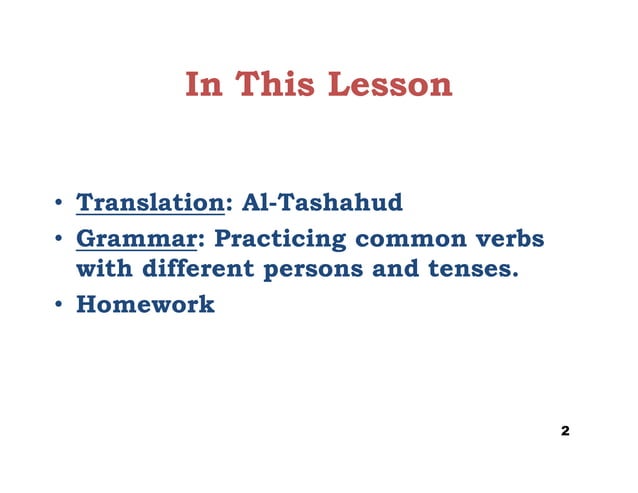 In This Lesson

• Translation: Al-Tashahud
• Grammar: Practicing common verbs with different persons and tenses.
• Homework

2